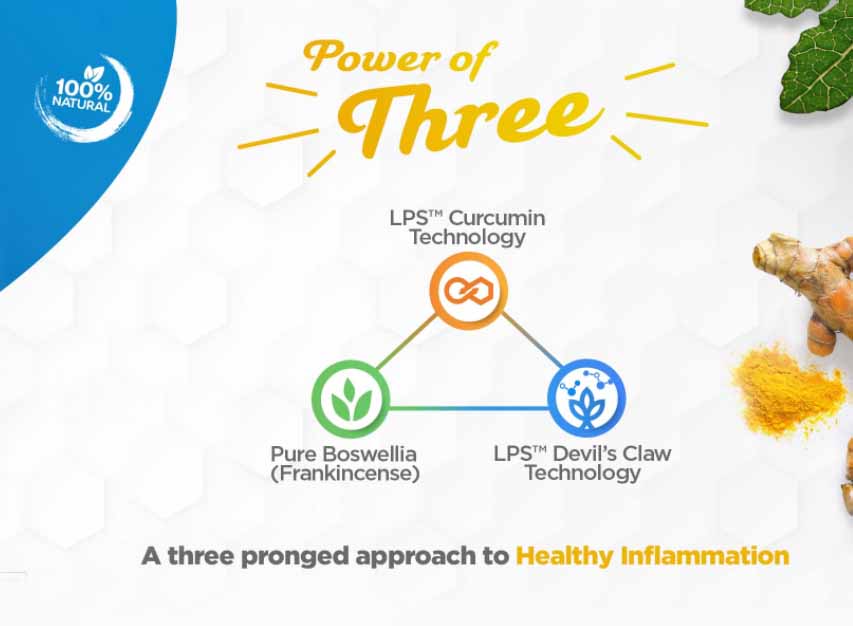 100% NATURAL

Power of Three

LPS™ Curcumin Technology

Pure Boswellia (Frankincense)

LPS™ Devil's Claw Technology

A three pronged approach to Healthy Inflammation